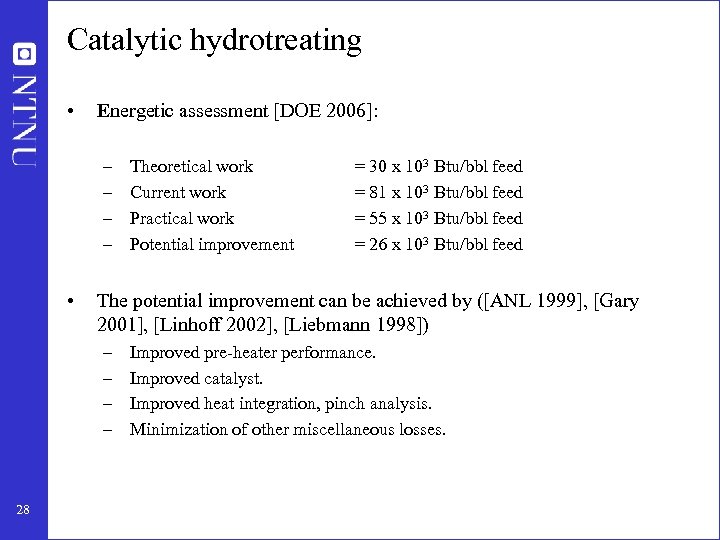 NTNU

Catalytic hydrotreating

• Energetic assessment [DOE 2006]:

– Theoretical work = 30 x $10^3$ Btu/bbl feed
– Current work = 81 x $10^3$ Btu/bbl feed
– Practical work = 55 x $10^3$ Btu/bbl feed
– Potential improvement = 26 x $10^3$ Btu/bbl feed

• The potential improvement can be achieved by ([ANL 1999], [Gary 2001], [Linhoff 2002], [Liebmann 1998])
– Improved pre-heater performance.
– Improved catalyst.
– Improved heat integration, pinch analysis.
– Minimization of other miscellaneous losses.

28